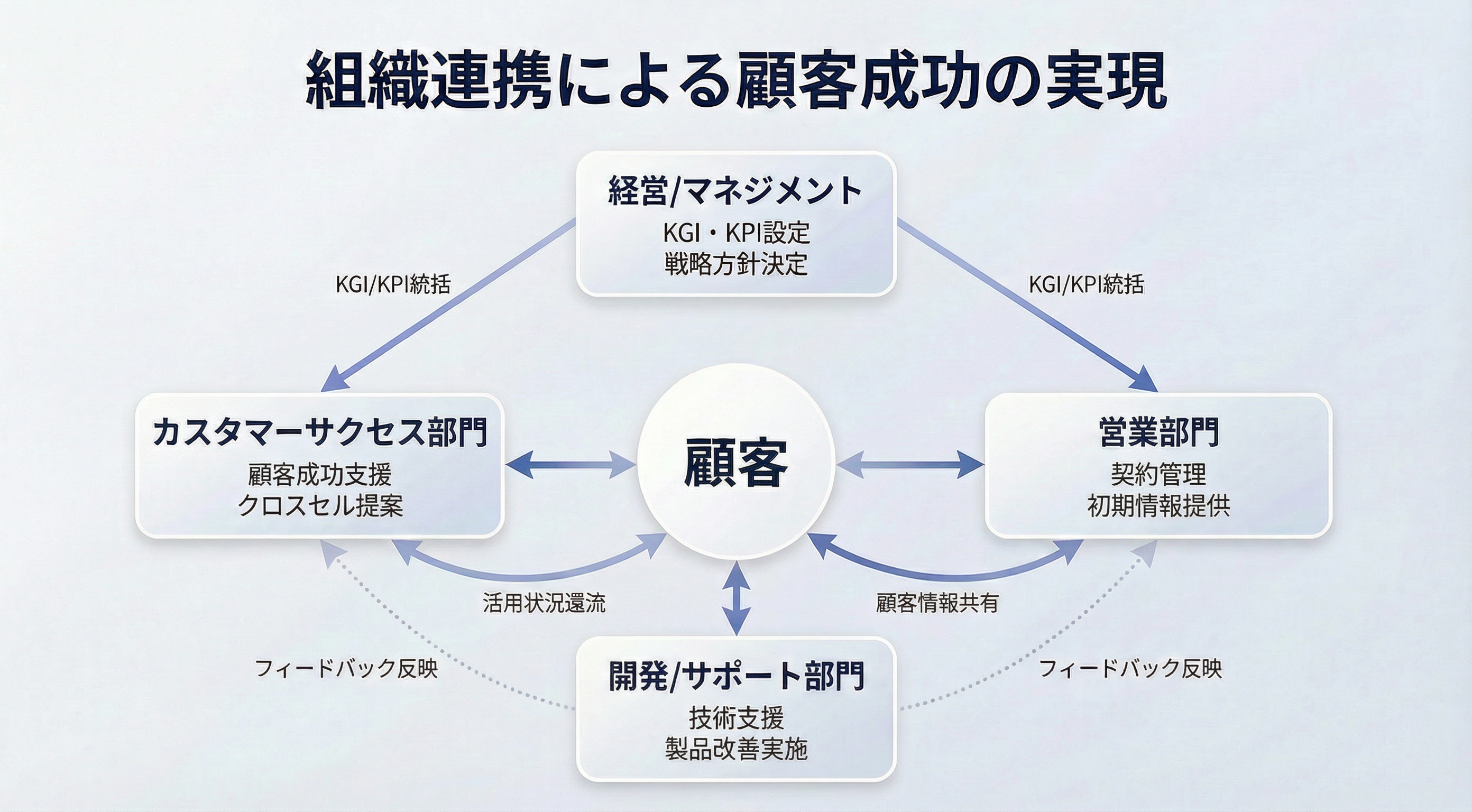 組織連携による顧客成功の実現

経営/マネジメント
KGI・KPI設定
戦略方針決定

KGI/KPI統括

KGI/KPI統括

カスタマーサクセス部門
顧客成功支援
クロスセル提案

顧客

営業部門
契約管理
初期情報提供

活用状況還流

顧客情報共有

フィードバック反映

フィードバック反映

開発/サポート部門
技術支援
製品改善実施